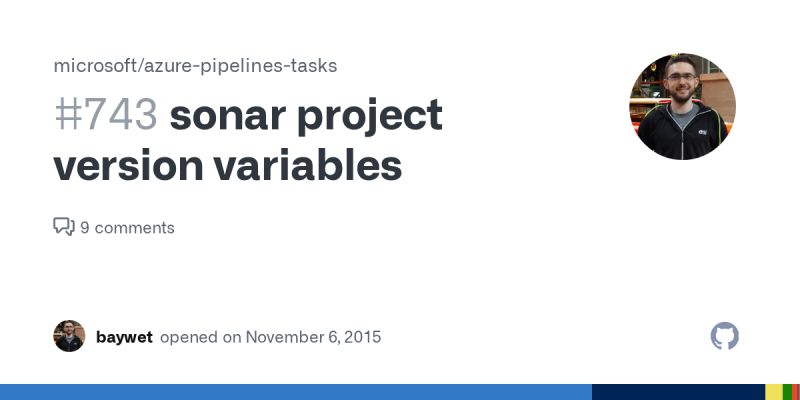 microsoft/azure-pipelines-tasks

#743 sonar project version variables

9 comments

baywet opened on November 6, 2015